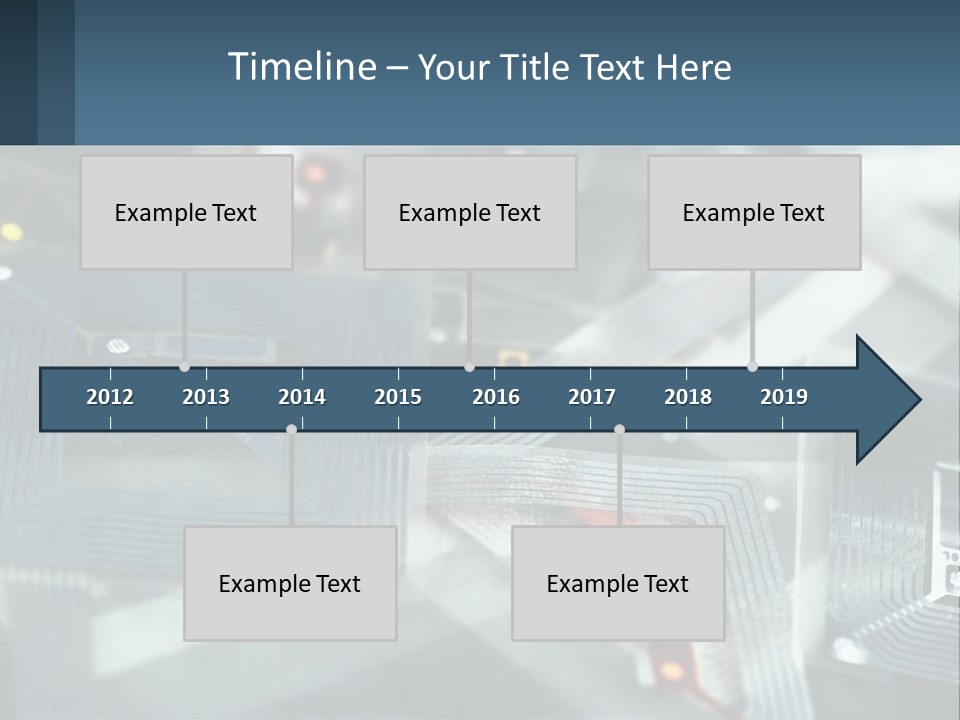 Timeline – Your Title Text Here

Example Text

Example Text

Example Text

2012 2013 2014 2015 2016 2017 2018 2019

Example Text

Example Text